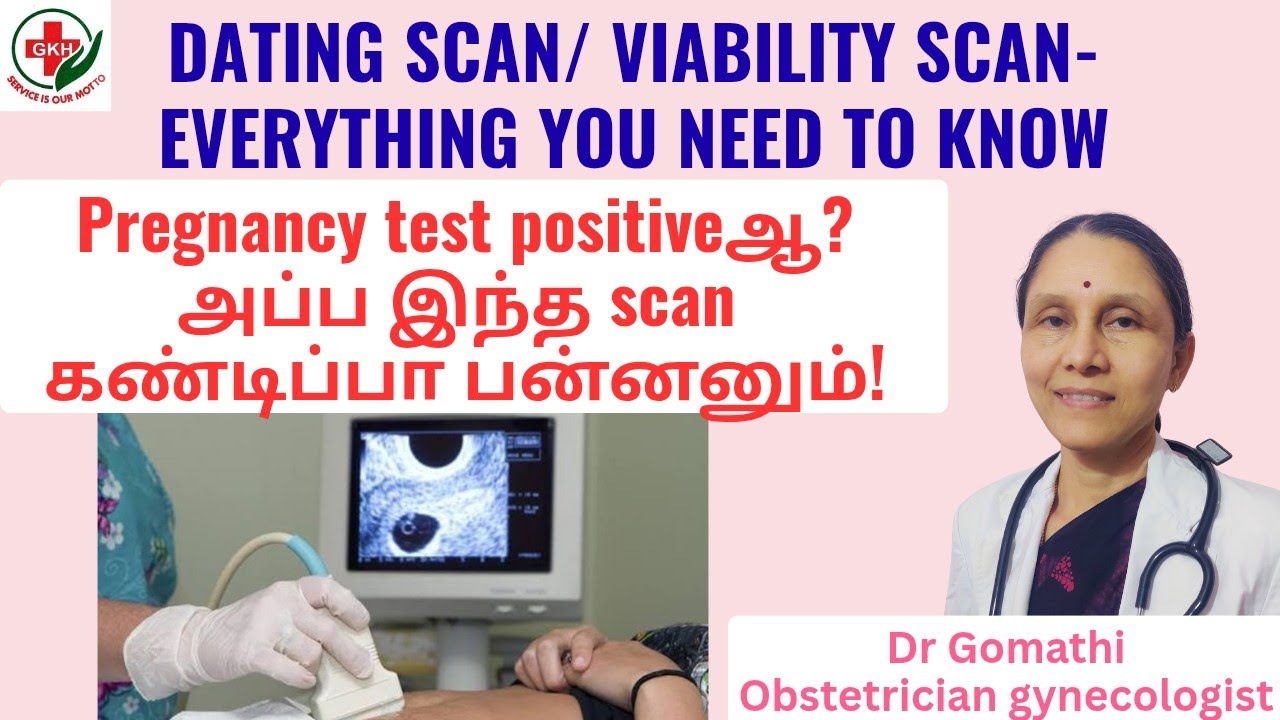 GKH
SERVICE IS OUR MOTTO

DATING SCAN/ VIABILITY SCAN- EVERYTHING YOU NEED TO KNOW

Pregnancy test positiveஆ?
அப்ப இந்த scan
கண்டிப்பா பன்னனும்!

Dr Gomathi
Obstetrician gynecologist